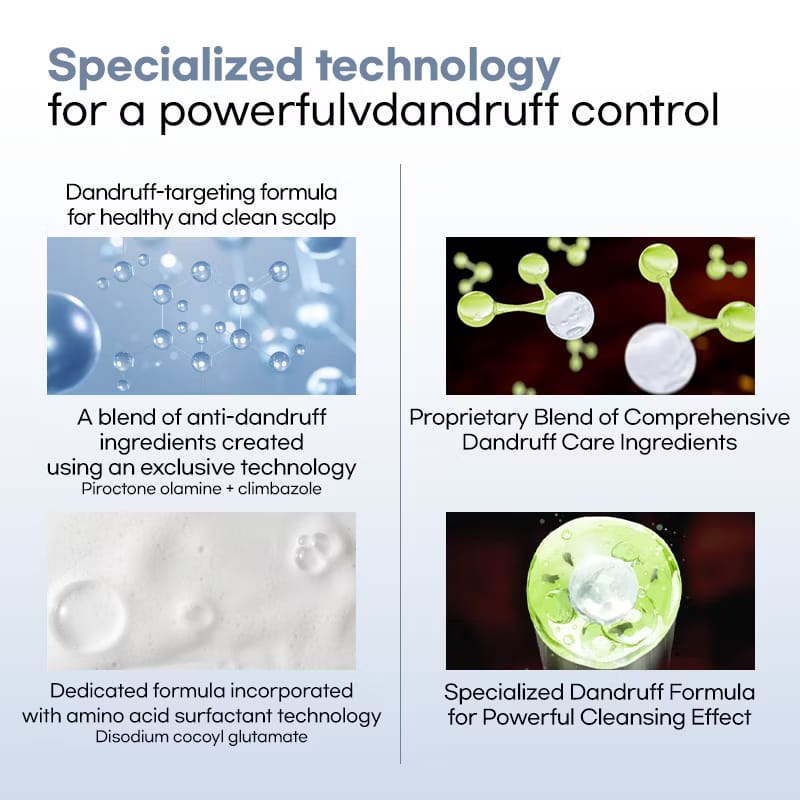 Specialized technology
for a powerfulvdandruff control

Dandruff-targeting formula for healthy and clean scalp

A blend of anti-dandruff ingredients created using an exclusive technology
Piroctone olamine + climbazole

Dedicated formula incorporated with amino acid surfactant technology
Disodium cocoyl glutamate

Proprietary Blend of Comprehensive Dandruff Care Ingredients

Specialized Dandruff Formula for Powerful Cleansing Effect